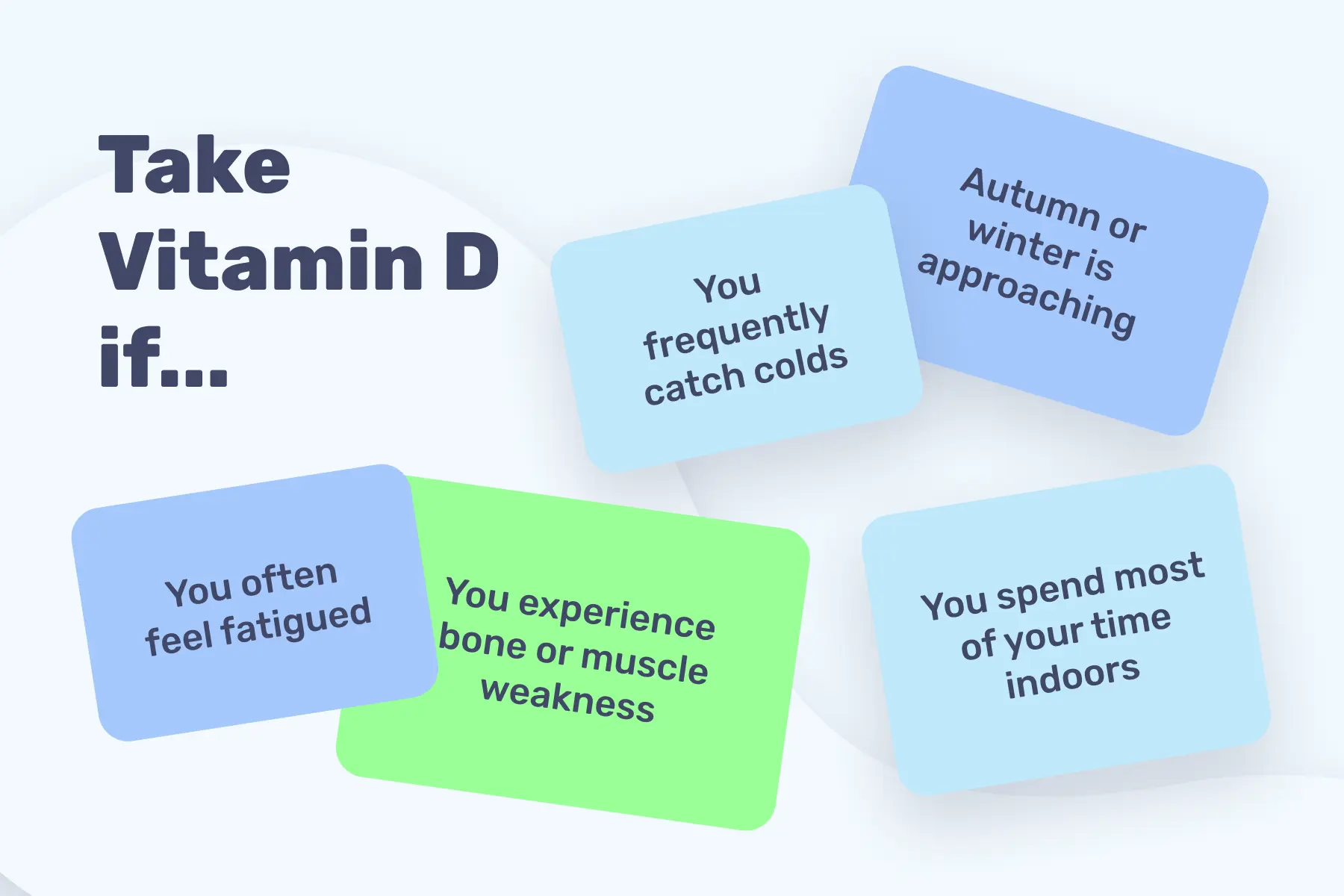 Take Vitamin D if...

You frequently catch colds

Autumn or winter is approaching

You often feel fatigued

You experience bone or muscle weakness

You spend most of your time indoors